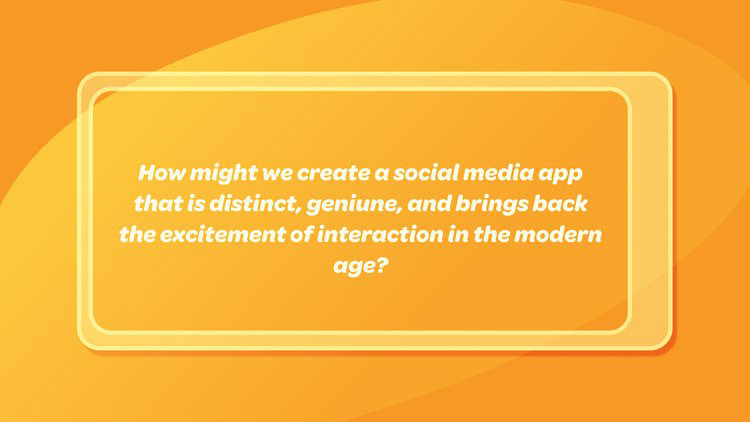 How might we create a social media app that is distinct, geniune, and brings back the excitement of interaction in the modern age?